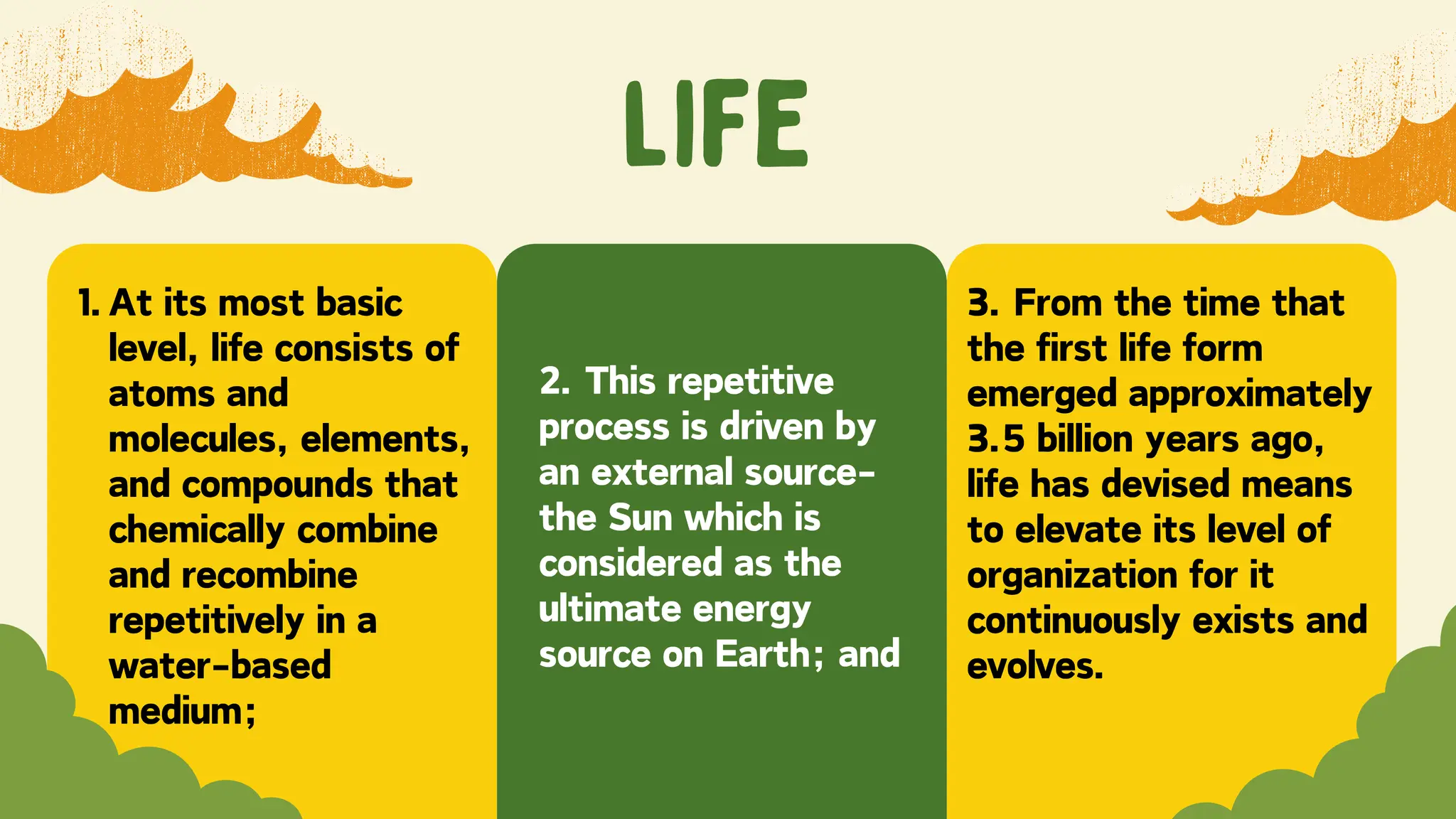 LIFE

1. At its most basic level, life consists of atoms and molecules, elements, and compounds that chemically combine and recombine repetitively in a water-based medium;

2. This repetitive process is driven by an external source- the Sun which is considered as the ultimate energy source on Earth; and

3. From the time that the first life form emerged approximately 3.5 billion years ago, life has devised means to elevate its level of organization for it continuously exists and evolves.